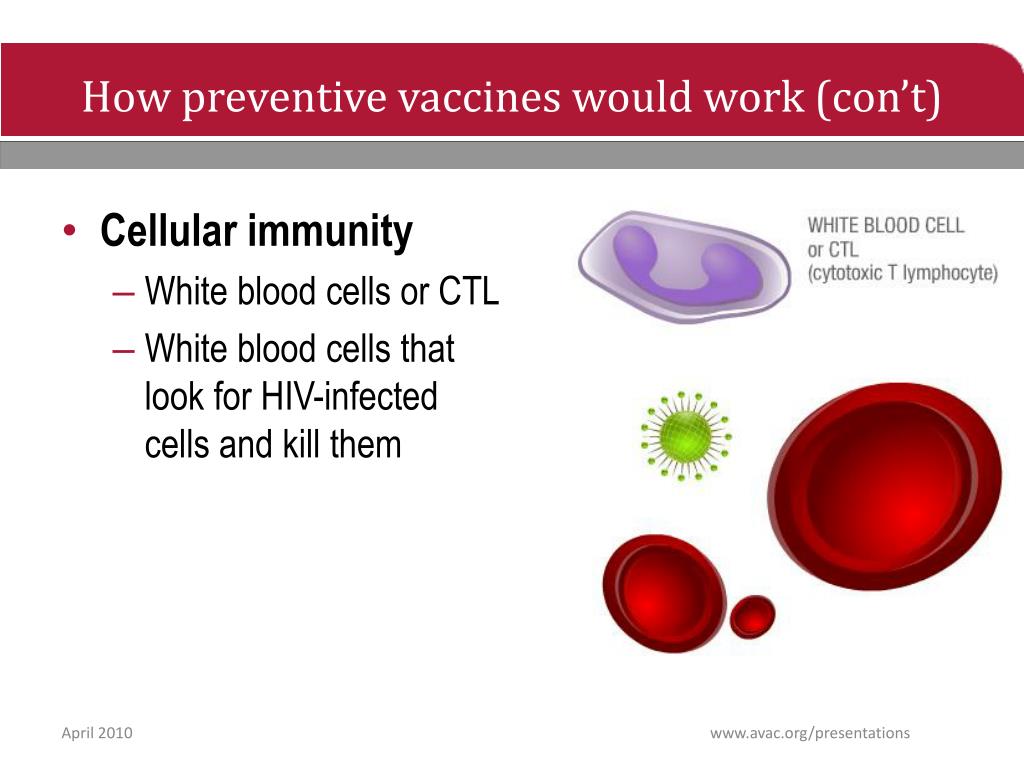 How preventive vaccines would work (con't)

• Cellular immunity
– White blood cells or CTL
– White blood cells that look for HIV-infected cells and kill them

WHITE BLOOD CELL or CTL (cytotoxic T lymphocyte)

April 2010

www.avac.org/presentations